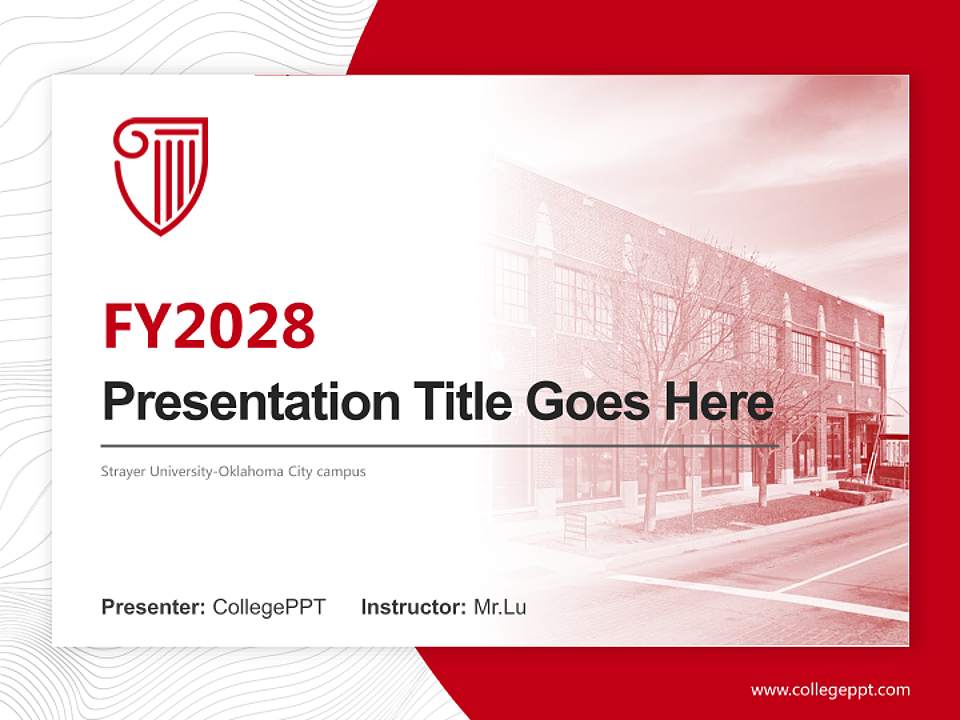 FY2028

Presentation Title Goes Here

Strayer University-Oklahoma City campus

Presenter: CollegePPT Instructor: Mr.Lu

www.collegeppt.com